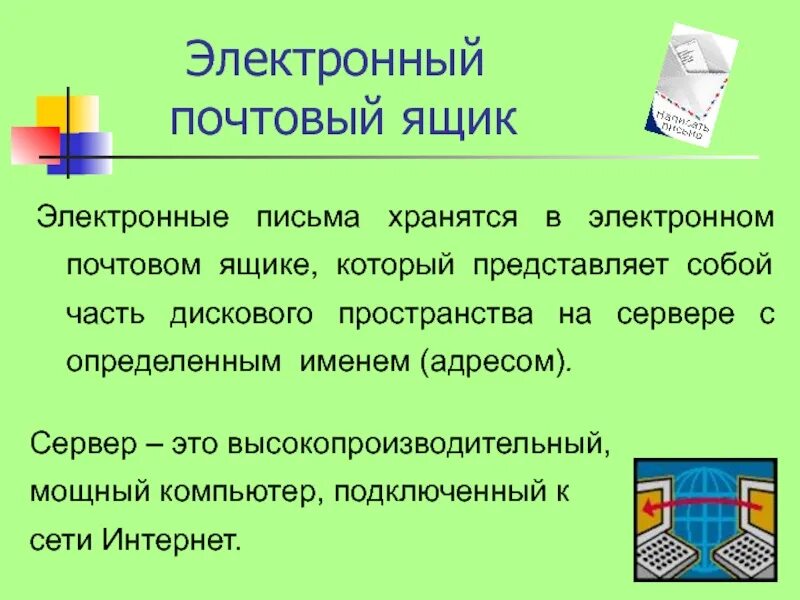 Электронный почтовый ящик

Написать письмо

Электронные письма хранятся в электронном почтовом ящике, который представляет собой часть дискового пространства на сервере с определенным именем (адресом).

Сервер – это высокопроизводительный, мощный компьютер, подключенный к сети Интернет.